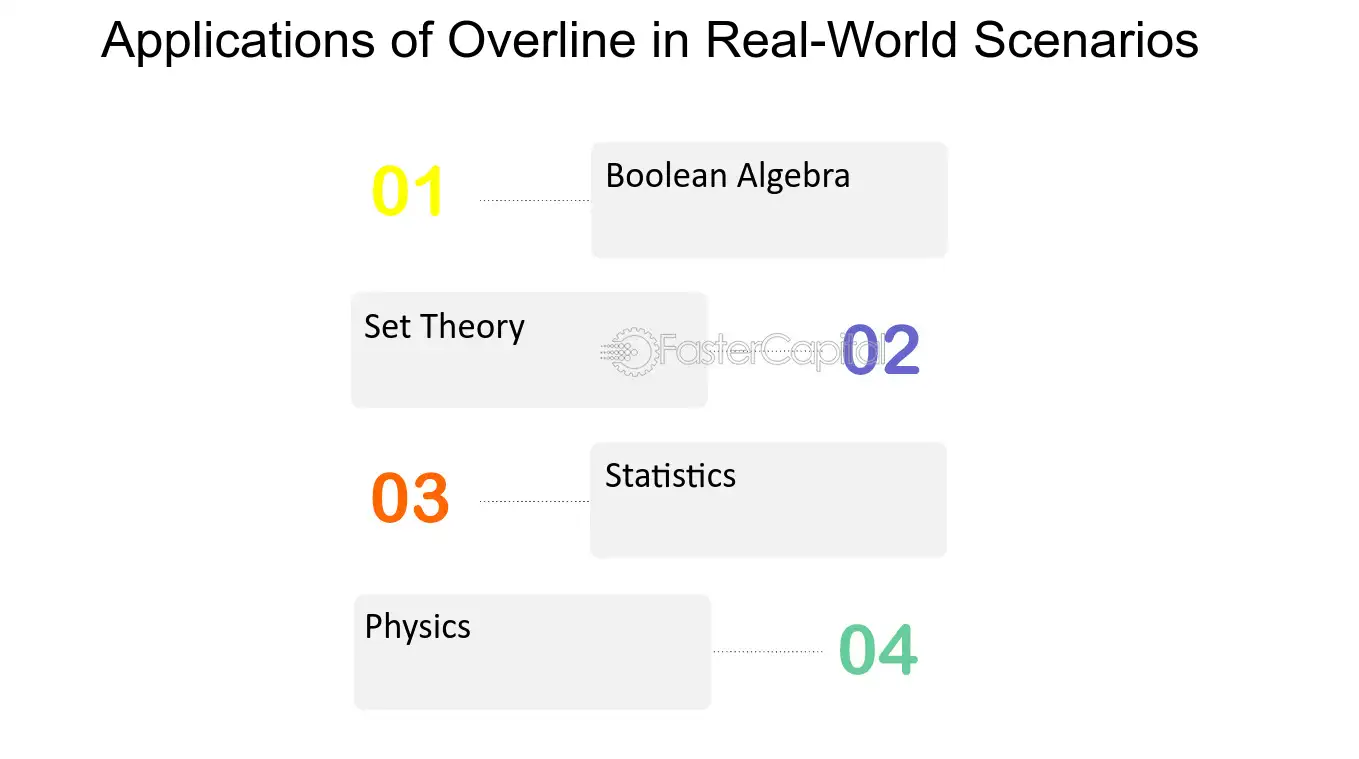 Applications of Overline in Real-World Scenarios

01

Boolean Algebra

Set Theory

02

03

Statistics

Physics

04

FasterCapital